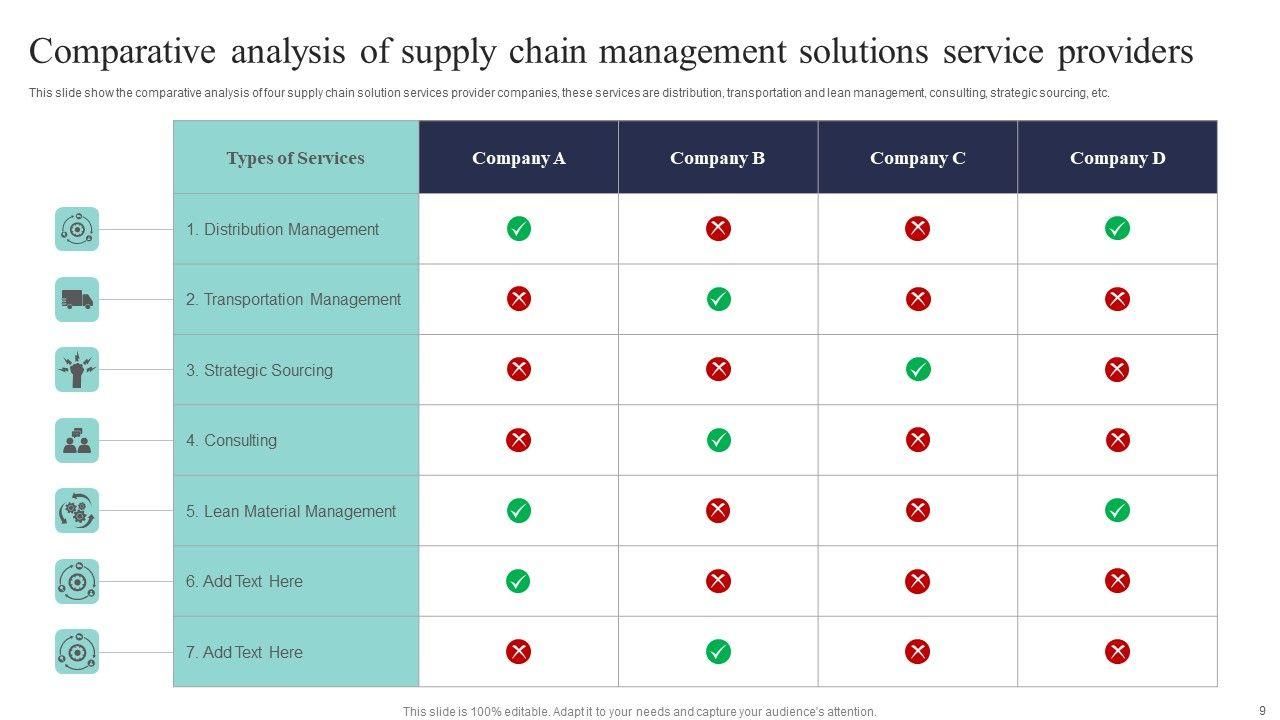 Comparative analysis of supply chain management solutions service providers

This slide show the comparative analysis of four supply chain solution services provider companies, these services are distribution, transportation and lean management, consulting, strategic sourcing, etc.

| Types of Services | Company A | Company B | Company C | Company D |
|---|---|---|---|---|
| 1. Distribution Management | ✓ | ✗ | ✗ | ✓ |
| 2. Transportation Management | ✗ | ✓ | ✗ | ✗ |
| 3. Strategic Sourcing | ✗ | ✗ | ✓ | ✗ |
| 4. Consulting | ✗ | ✓ | ✗ | ✗ |
| 5. Lean Material Management | ✓ | ✗ | ✗ | ✓ |
| 6. Add Text Here | ✓ | ✗ | ✗ | ✗ |
| 7. Add Text Here | ✗ | ✓ | ✗ | ✗ |

This slide is 100% editable. Adapt it to your needs and capture your audience's attention.

9